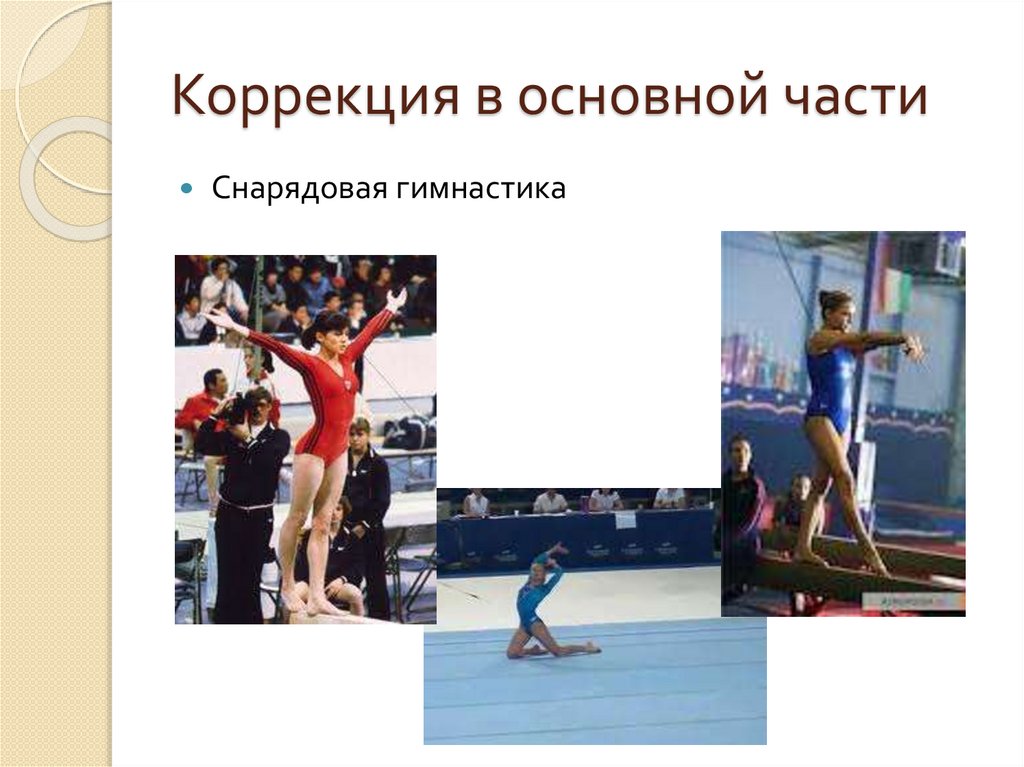 Коррекция в основной части

Снарядовая гимнастика